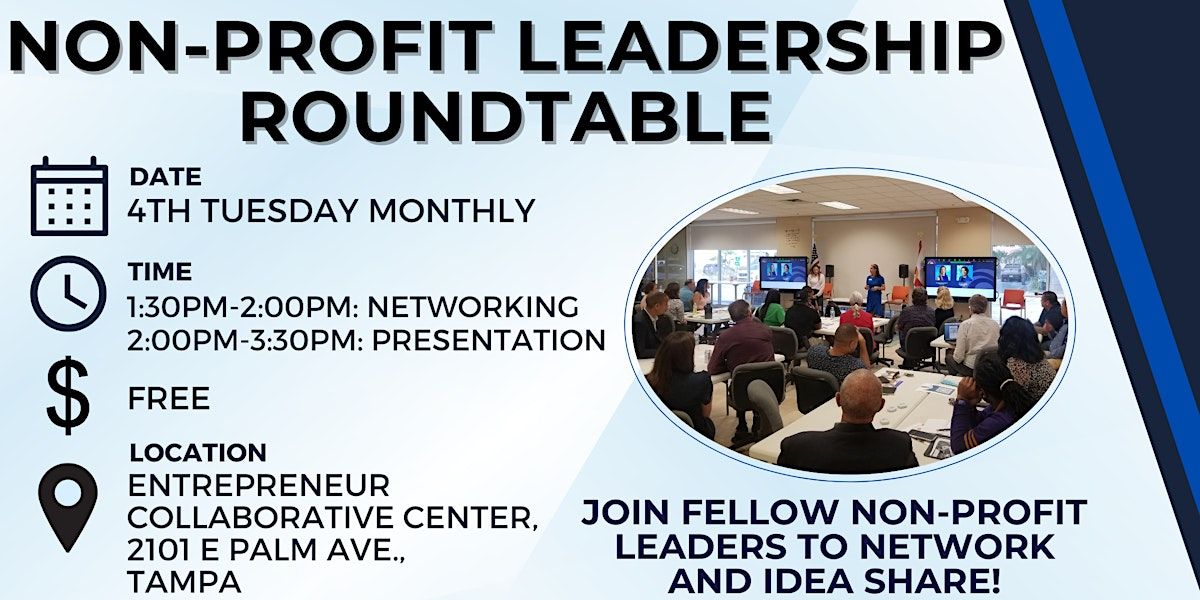 NON-PROFIT LEADERSHIP ROUNDTABLE

DATE
4TH TUESDAY MONTHLY

TIME
1:30PM-2:00PM: NETWORKING
2:00PM-3:30PM: PRESENTATION

$
FREE

LOCATION
ENTREPRENEUR COLLABORATIVE CENTER, 2101 E PALM AVE., TAMPA

JOIN FELLOW NON-PROFIT LEADERS TO NETWORK AND IDEA SHARE!